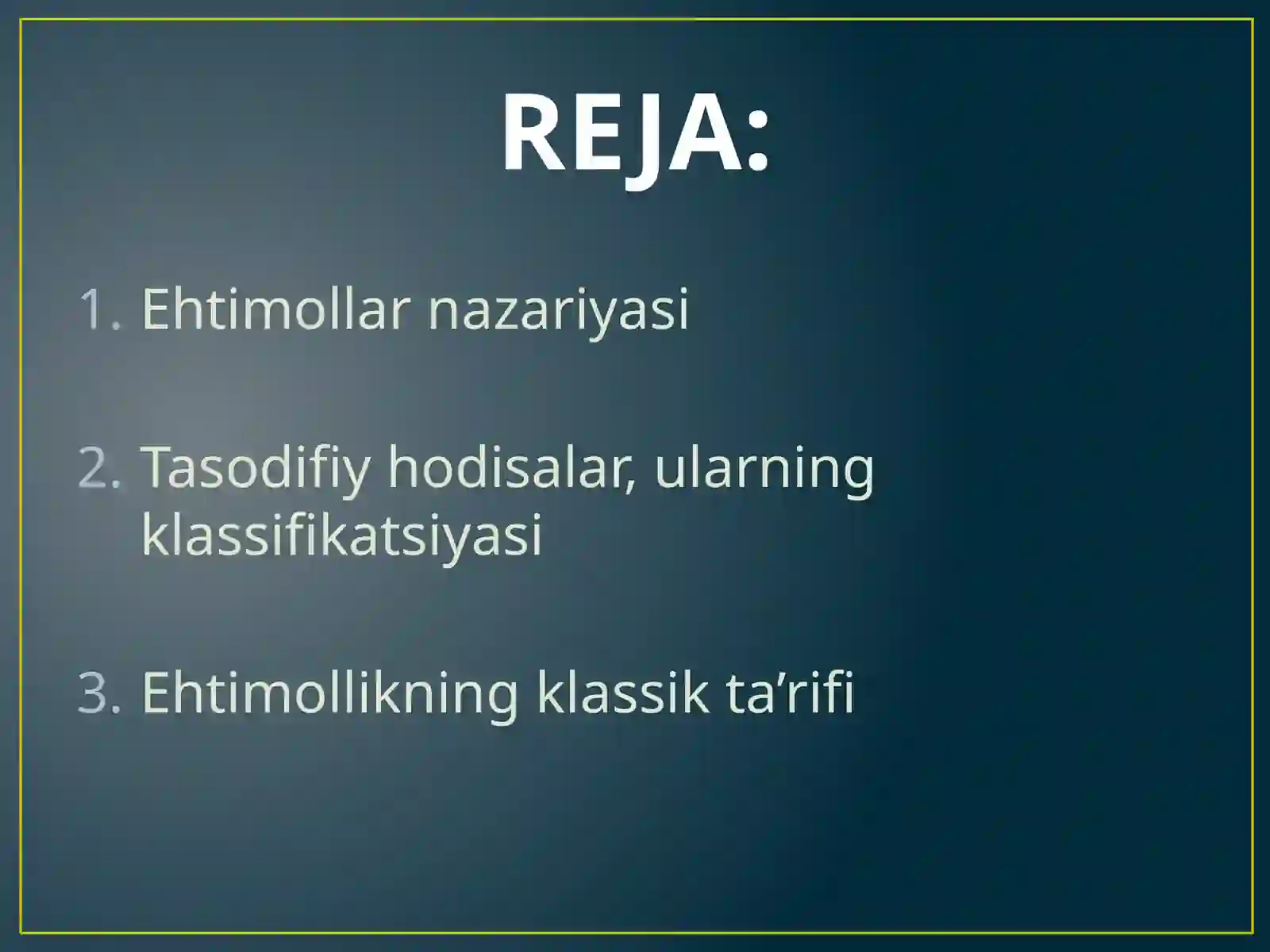 REJA:

1. Ehtimollar nazariyasi

2. Tasodifiy hodisalar, ularning klassifikatsiyasi

3. Ehtimollikning klassik ta’rifi